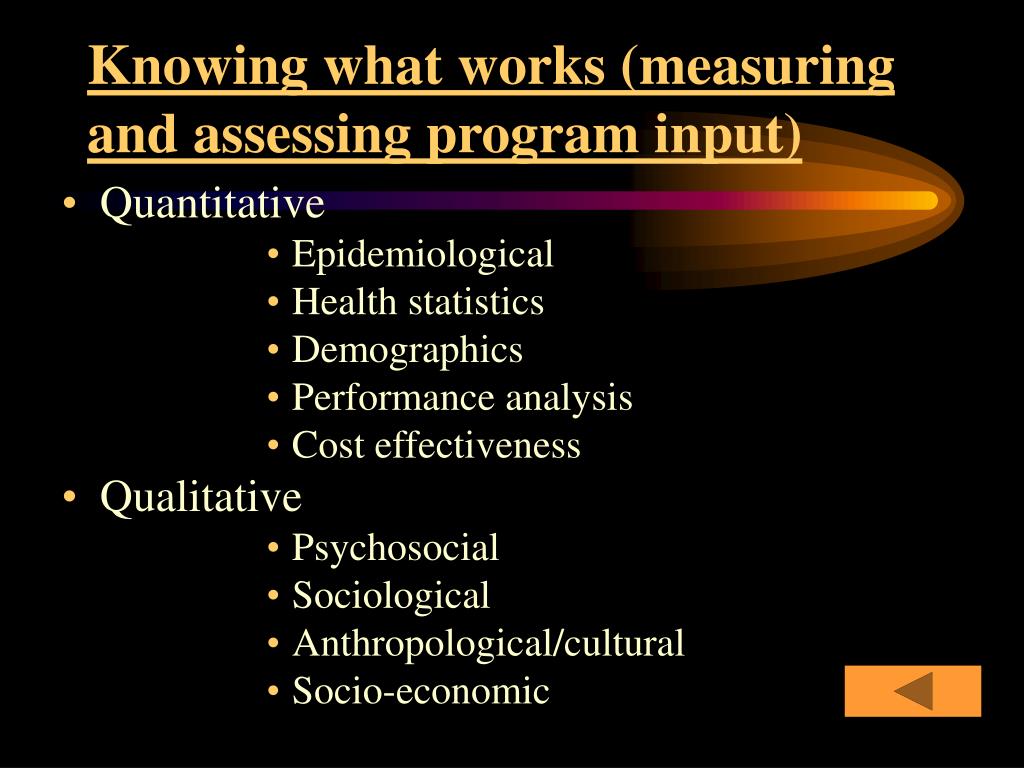 Knowing what works (measuring and assessing program input)

• Quantitative
  • Epidemiological
  • Health statistics
  • Demographics
  • Performance analysis
  • Cost effectiveness
• Qualitative
  • Psychosocial
  • Sociological
  • Anthropological/cultural
  • Socio-economic